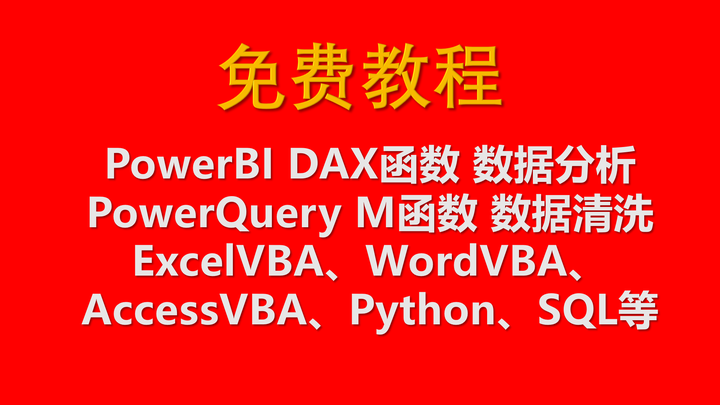 免费教程

PowerBI DAX函数 数据分析
PowerQuery M函数 数据清洗
ExcelVBA、WordVBA、
AccessVBA、Python、SQL等